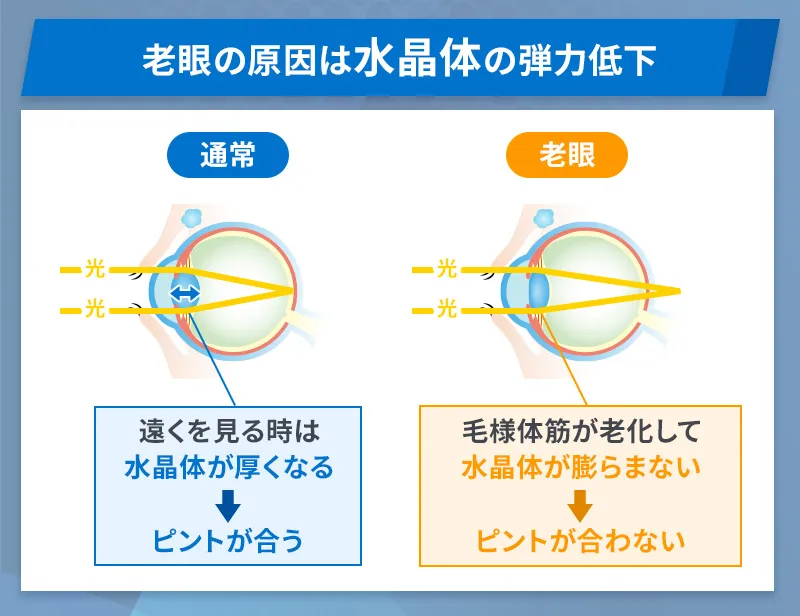 老眼の原因は水晶体の弾力低下

通常

光
光

遠くを見る時は
水晶体が厚くなる
ピントが合う

老眼

光
光

毛様体筋が老化して
水晶体が膨らまない
ピントが合わない